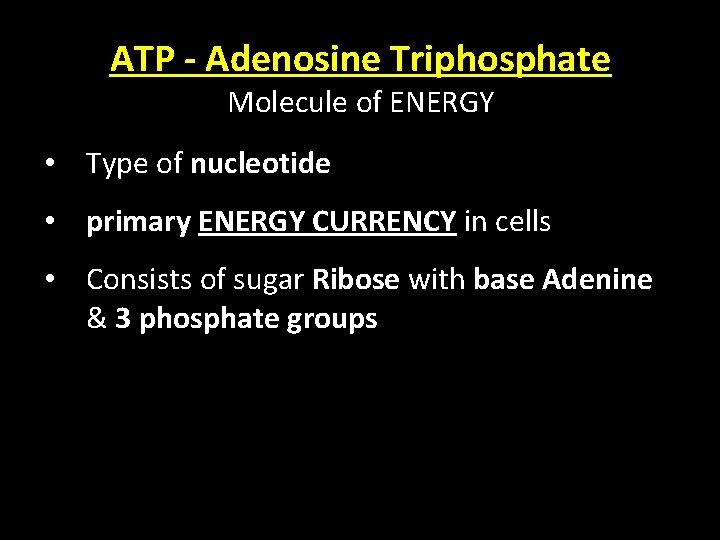 ATP - Adenosine Triphosphate
Molecule of ENERGY

• Type of nucleotide

• primary ENERGY CURRENCY in cells

• Consists of sugar Ribose with base Adenine & 3 phosphate groups